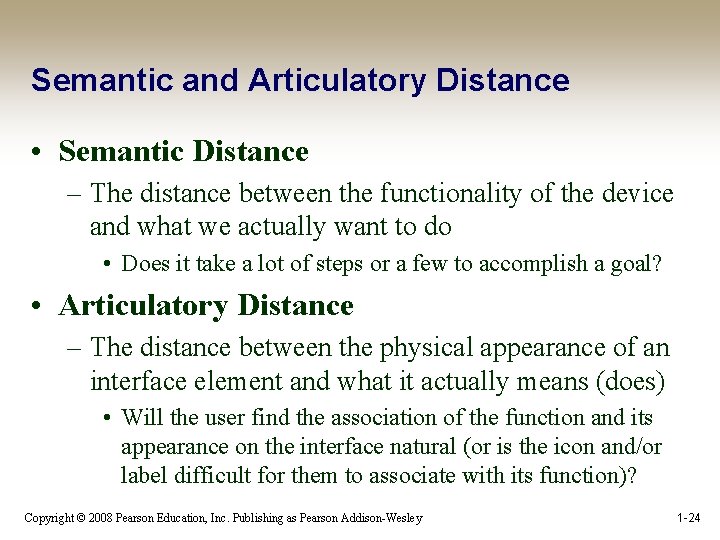 Semantic and Articulatory Distance

• Semantic Distance
– The distance between the functionality of the device and what we actually want to do
• Does it take a lot of steps or a few to accomplish a goal?

• Articulatory Distance
– The distance between the physical appearance of an interface element and what it actually means (does)
• Will the user find the association of the function and its appearance on the interface natural (or is the icon and/or label difficult for them to associate with its function)?

Copyright © 2008 Pearson Education, Inc. Publishing as Pearson Addison-Wesley

1-24